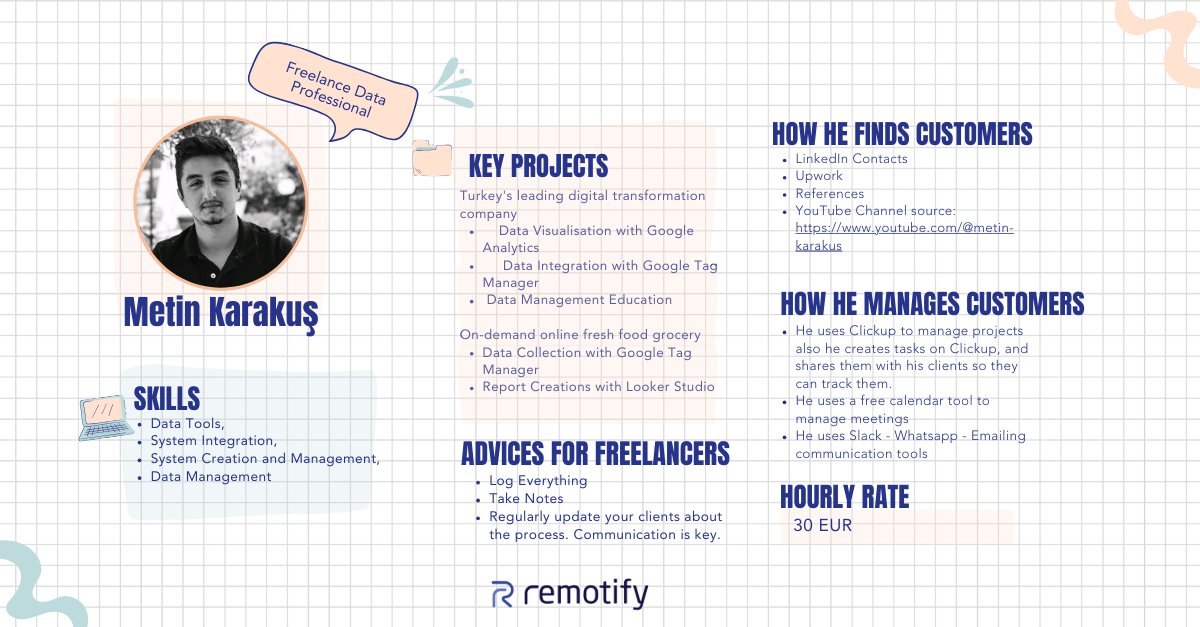 Freelance Data Professional

Metin Karakuş

SKILLS
- Data Tools,
- System Integration,
- System Creation and Management,
- Data Management

KEY PROJECTS
Turkey's leading digital transformation company
- Data Visualisation with Google Analytics
- Data Integration with Google Tag Manager
- Data Management Education

On-demand online fresh food grocery
- Data Collection with Google Tag Manager
- Report Creations with Looker Studio

ADVICES FOR FREELANCERS
- Log Everything
- Take Notes
- Regularly update your clients about the process. Communication is key.

HOW HE FINDS CUSTOMERS
- LinkedIn Contacts
- Upwork
- References
- YouTube Channel source: https://www.youtube.com/@metin-karakus

HOW HE MANAGES CUSTOMERS
- He uses Clickup to manage projects also he creates tasks on Clickup, and shares them with his clients so they can track them.
- He uses a free calendar tool to manage meetings
- He uses Slack - Whatsapp - Emailing communication tools

HOURLY RATE
30 EUR

remotify